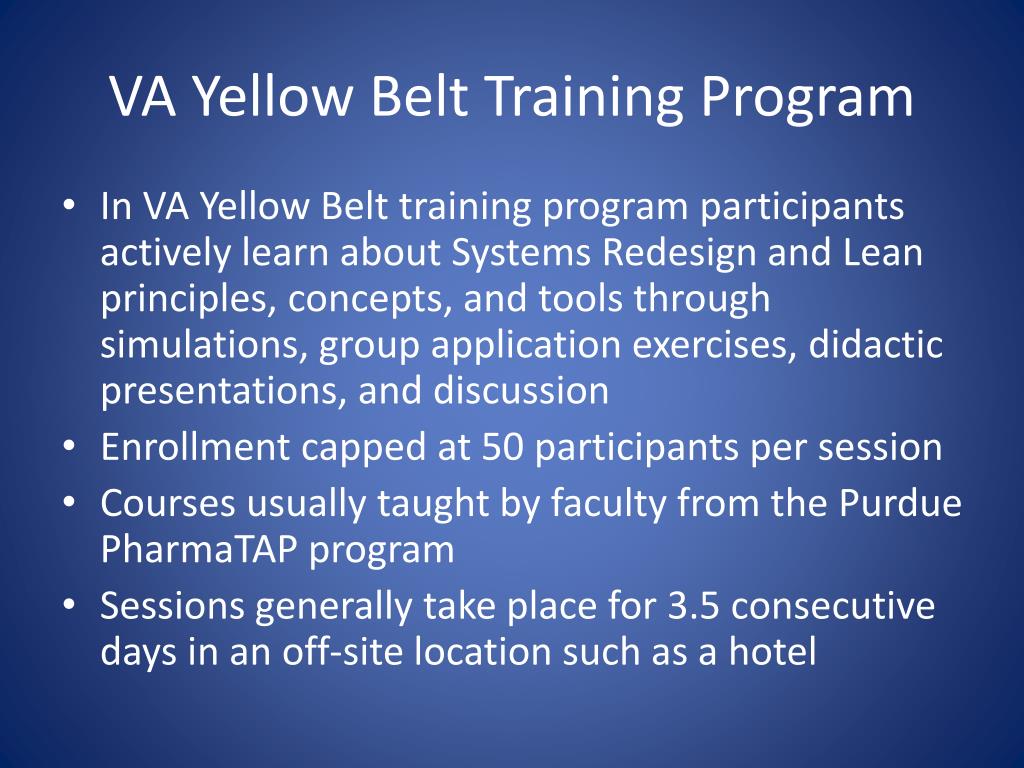 VA Yellow Belt Training Program

• In VA Yellow Belt training program participants actively learn about Systems Redesign and Lean principles, concepts, and tools through simulations, group application exercises, didactic presentations, and discussion
• Enrollment capped at 50 participants per session
• Courses usually taught by faculty from the Purdue PharmaTAP program
• Sessions generally take place for 3.5 consecutive days in an off-site location such as a hotel